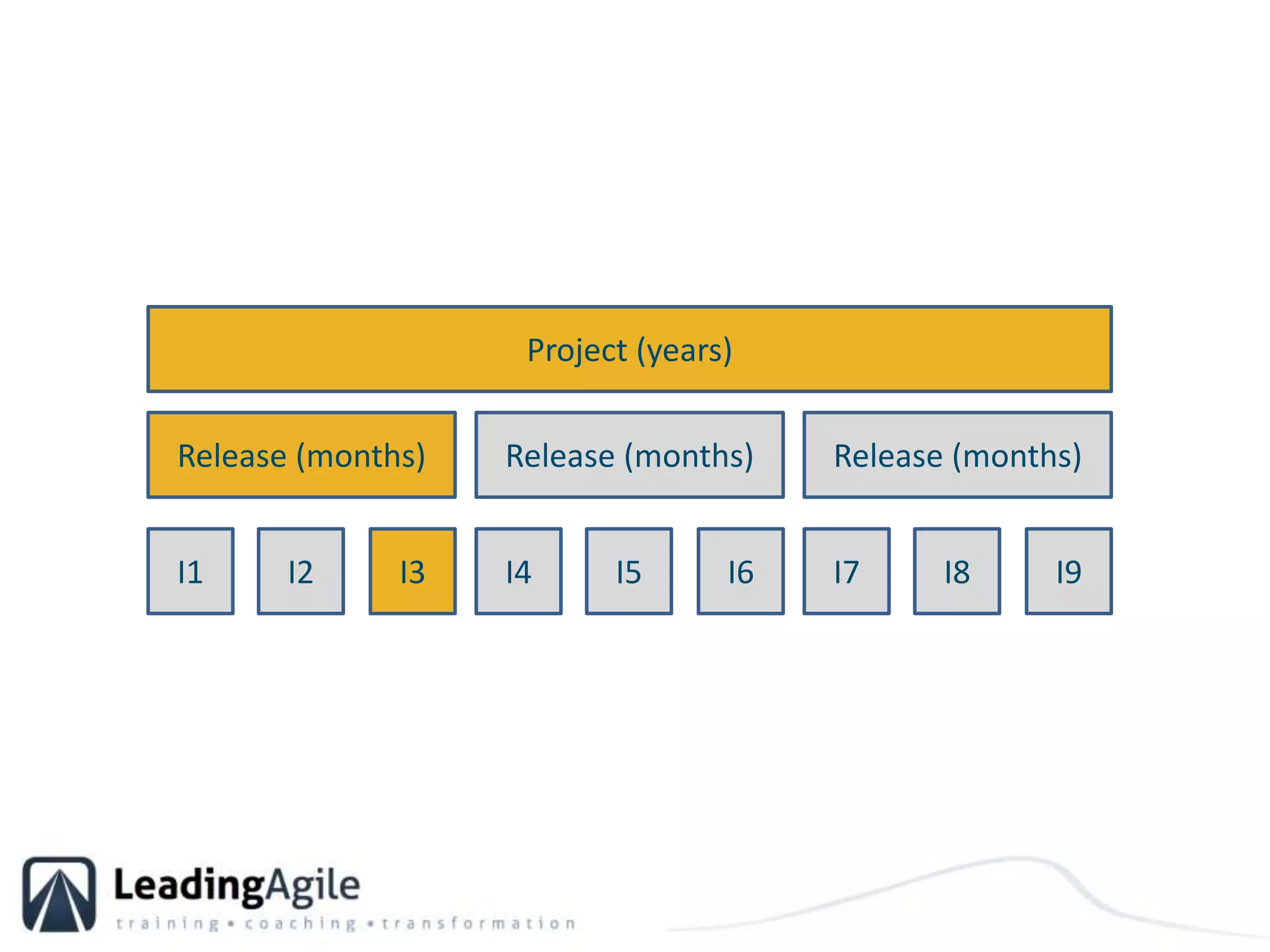 Project (years)

Release (months)

Release (months)

Release (months)

I1

I2

I3

I4

I5

I6

I7

I8

I9

LeadingAgile
training • coaching • transformation